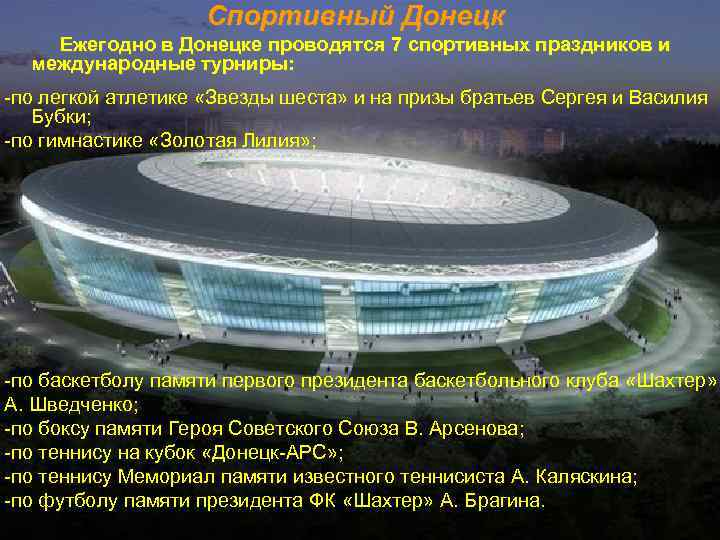 Спортивный Донецк

Ежегодно в Донецке проводятся 7 спортивных праздников и международные турниры:

-по легкой атлетике «Звезды шеста» и на призы братьев Сергея и Василия Бубки;

-по гимнастике «Золотая Лилия»;

-по баскетболу памяти первого президента баскетбольного клуба «Шахтер» А. Шведченко;

-по боксу памяти Героя Советского Союза В. Арсенова;

-по теннису на кубок «Донецк-АРС»;

-по теннису Мемориал памяти известного теннисиста А. Каляскина;

-по футболу памяти президента ФК «Шахтер» А. Брагина.